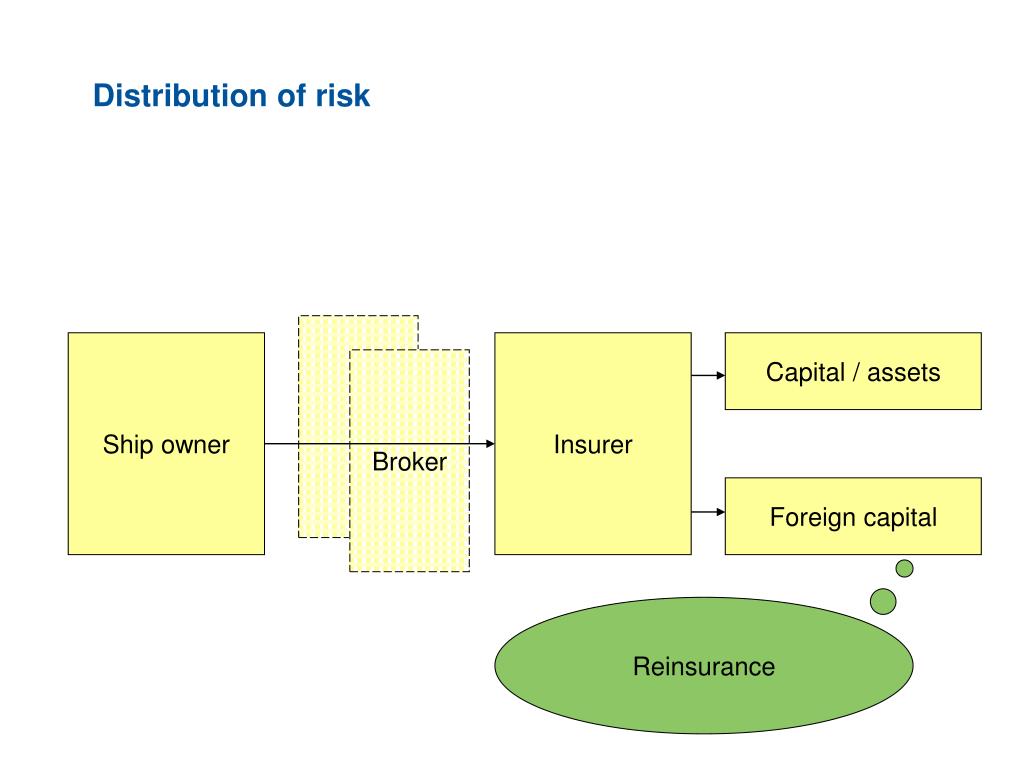 Distribution of risk

Ship owner

Broker

Insurer

Capital / assets

Foreign capital

Reinsurance